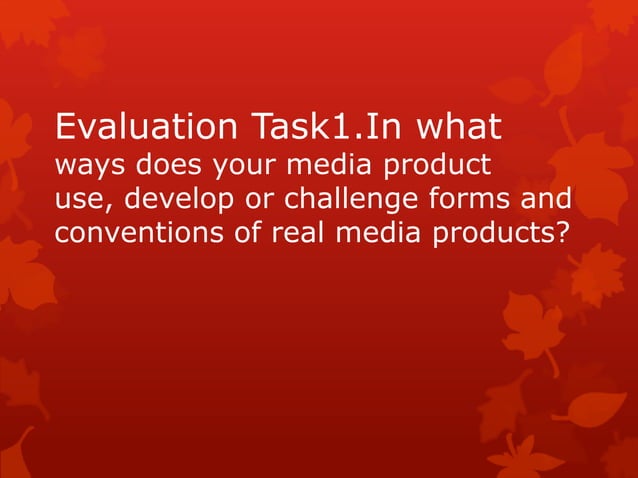 Evaluation Task1.In what ways does your media product use, develop or challenge forms and conventions of real media products?